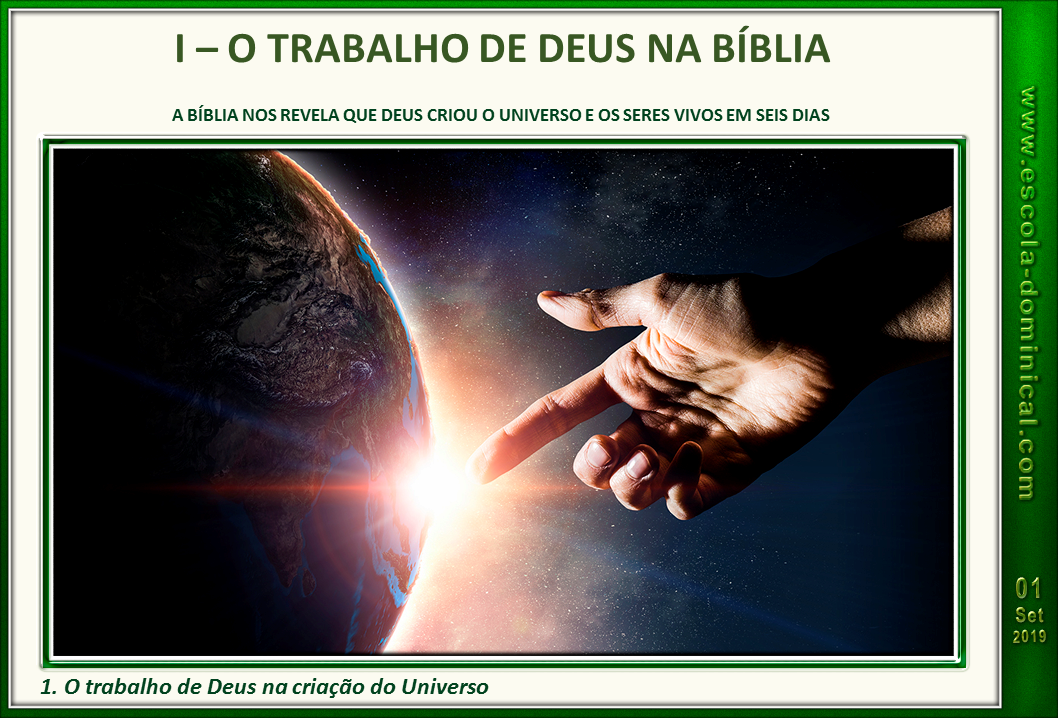 I – O TRABALHO DE DEUS NA BÍBLIA

A BÍBLIA NOS REVELA QUE DEUS CRIOU O UNIVERSO E OS SERES VIVOS EM SEIS DIAS

1. O trabalho de Deus na criação do Universo

www.escola-dominical.com

01
Set
2019